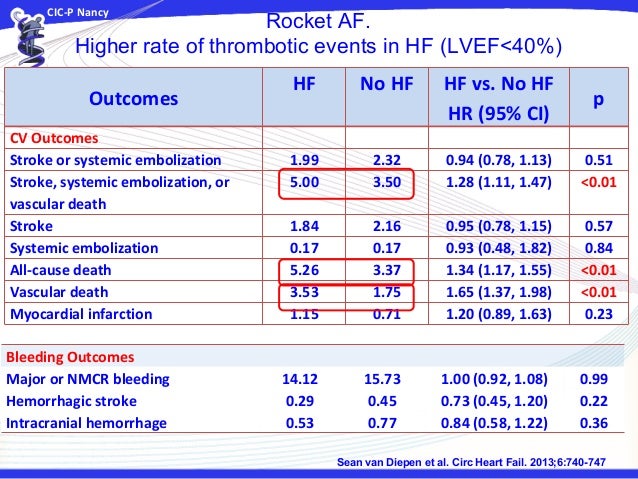 CIC-P Nancy

Rocket AF.
Higher rate of thrombotic events in HF (LVEF<40%)

| Outcomes | HF | No HF | HF vs. No HF HR (95% CI) | p |
|---|---|---|---|---|
| CV Outcomes | | | | |
| Stroke or systemic embolization | 1.99 | 2.32 | 0.94 (0.78, 1.13) | 0.51 |
| Stroke, systemic embolization, or vascular death | 5.00 | 3.50 | 1.28 (1.11, 1.47) | <0.01 |
| Stroke | 1.84 | 2.16 | 0.95 (0.78, 1.15) | 0.57 |
| Systemic embolization | 0.17 | 0.17 | 0.93 (0.48, 1.82) | 0.84 |
| All-cause death | 5.26 | 3.37 | 1.34 (1.17, 1.55) | <0.01 |
| Vascular death | 3.53 | 1.75 | 1.65 (1.37, 1.98) | <0.01 |
| Myocardial infarction | 1.15 | 0.71 | 1.20 (0.89, 1.63) | 0.23 |

| Bleeding Outcomes | | | | |
|---|---|---|---|---|
| Major or NMCR bleeding | 14.12 | 15.73 | 1.00 (0.92, 1.08) | 0.99 |
| Hemorrhagic stroke | 0.29 | 0.45 | 0.73 (0.45, 1.20) | 0.22 |
| Intracranial hemorrhage | 0.53 | 0.77 | 0.84 (0.58, 1.22) | 0.36 |

Sean van Diepen et al. Circ Heart Fail. 2013;6:740-747